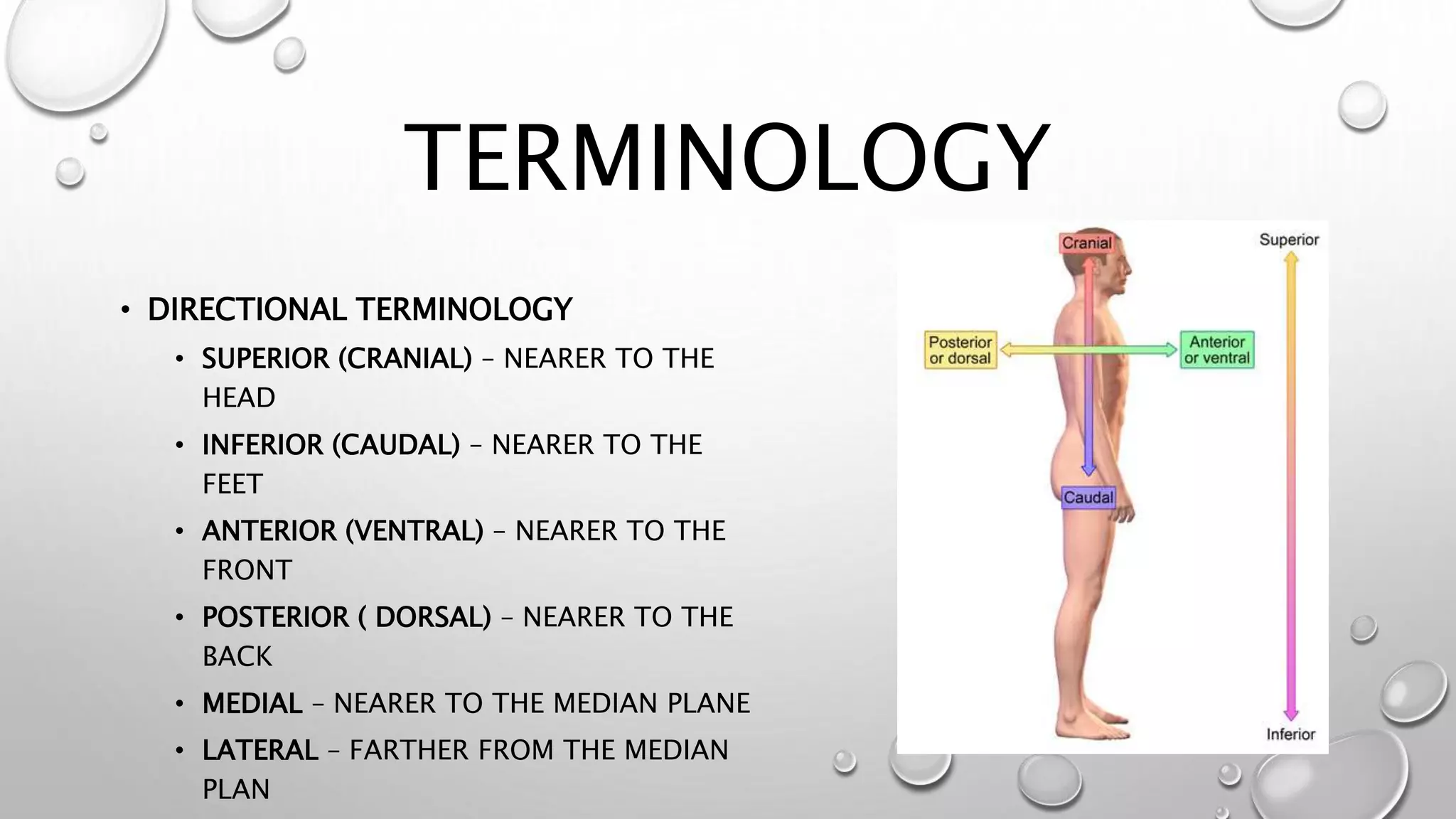 TERMINOLOGY

• DIRECTIONAL TERMINOLOGY
  • SUPERIOR (CRANIAL) – NEARER TO THE HEAD
  • INFERIOR (CAUDAL) – NEARER TO THE FEET
  • ANTERIOR (VENTRAL) – NEARER TO THE FRONT
  • POSTERIOR ( DORSAL) – NEARER TO THE BACK
  • MEDIAL – NEARER TO THE MEDIAN PLANE
  • LATERAL – FARTHER FROM THE MEDIAN PLAN

Cranial
Superior
Posterior or dorsal
Anterior or ventral
Caudal
Inferior